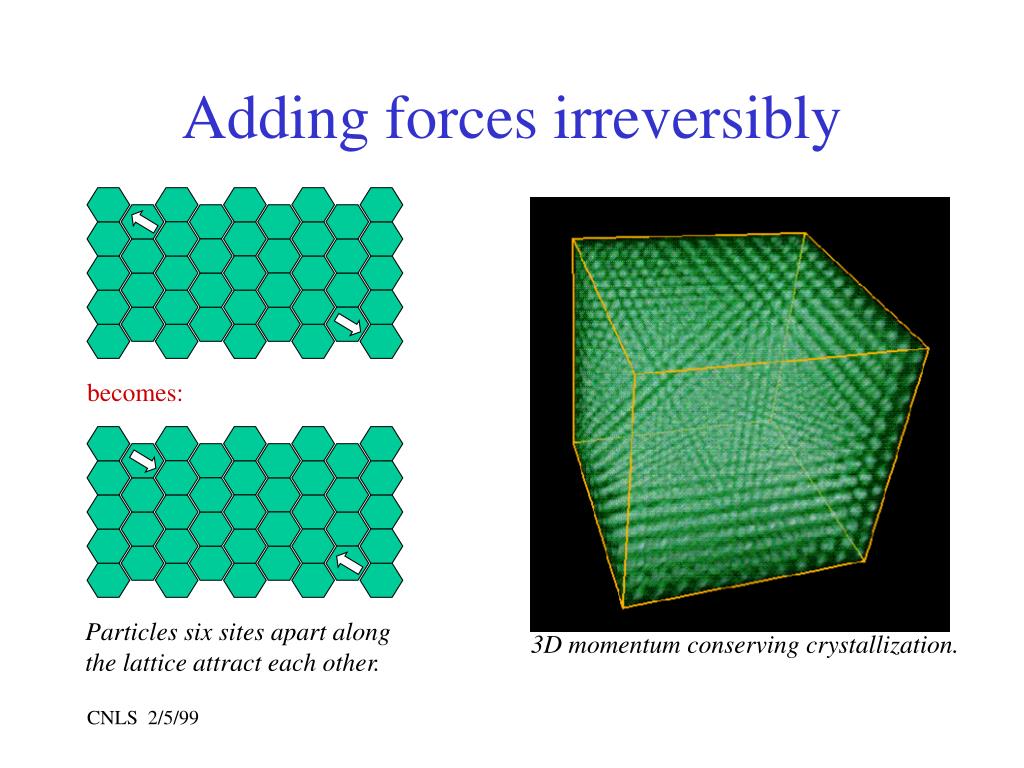 Adding forces irreversibly

becomes:

Particles six sites apart along the lattice attract each other.

3D momentum conserving crystallization.

CNLS 2/5/99